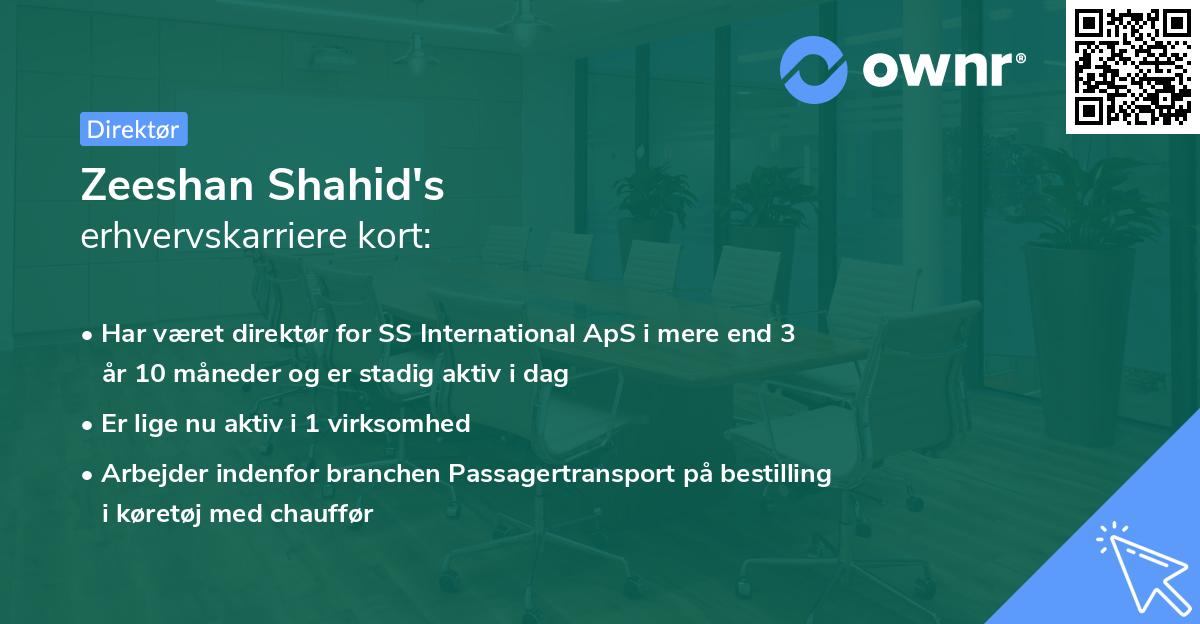 ownr®

Direktør

Zeeshan Shahid's
erhvervskarriere kort:

• Har været direktør for SS International ApS i mere end 3 år 10 måneder og er stadig aktiv i dag

• Er lige nu aktiv i 1 virksomhed

• Arbejder indenfor branchen Passagertransport på bestilling i køretøj med chauffør